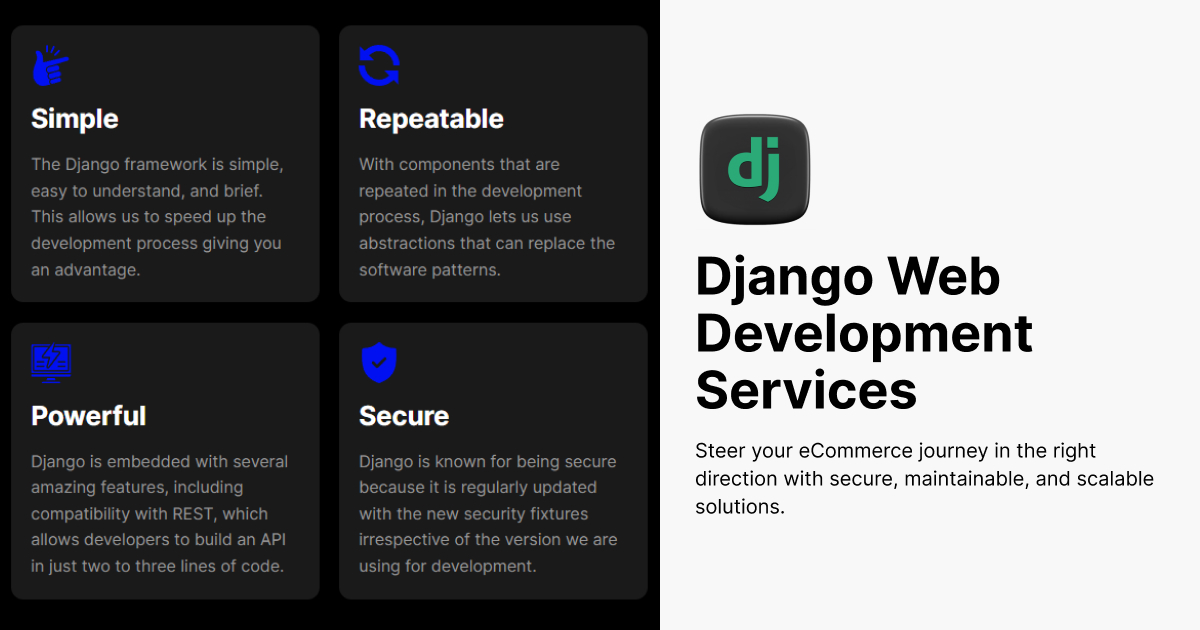 Simple

The Django framework is simple, easy to understand, and brief. This allows us to speed up the development process giving you an advantage.

Repeatable

With components that are repeated in the development process, Django lets us use abstractions that can replace the software patterns.

Powerful

Django is embedded with several amazing features, including compatibility with REST, which allows developers to build an API in just two to three lines of code.

Secure

Django is known for being secure because it is regularly updated with the new security fixtures irrespective of the version we are using for development.

dj

Django Web Development Services

Steer your eCommerce journey in the right direction with secure, maintainable, and scalable solutions.